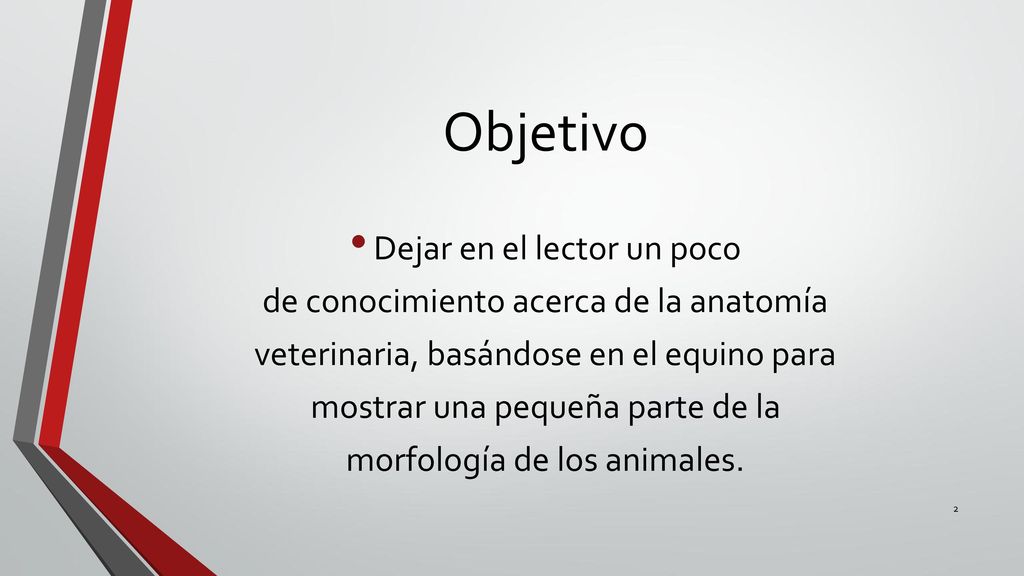 Objetivo

• Dejar en el lector un poco de conocimiento acerca de la anatomía veterinaria, basándose en el equino para mostrar una pequeña parte de la morfología de los animales.

2